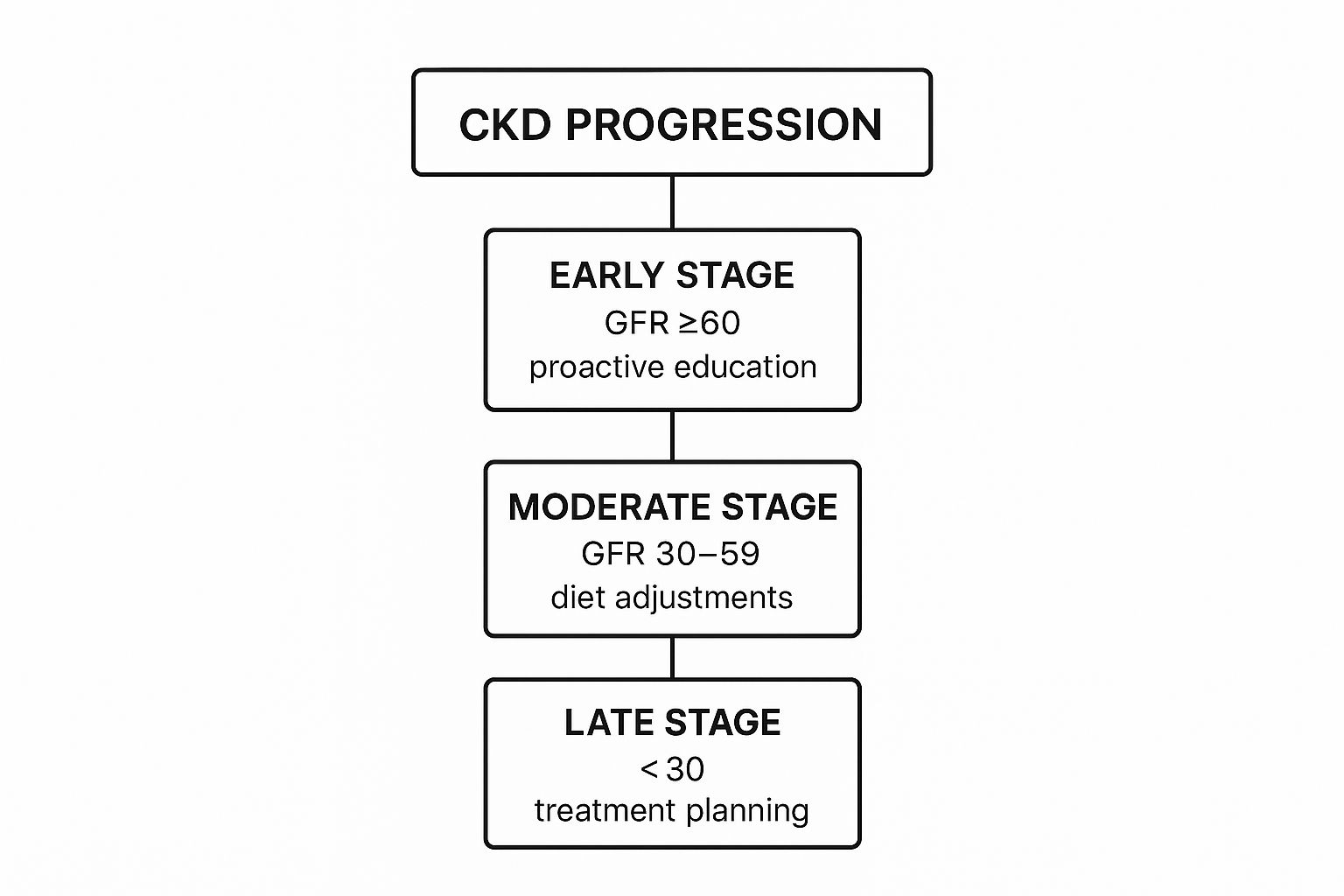 CKD PROGRESSION

EARLY STAGE
GFR ≥60
proactive education

MODERATE STAGE
GFR 30–59
diet adjustments

LATE STAGE
< 30
treatment planning